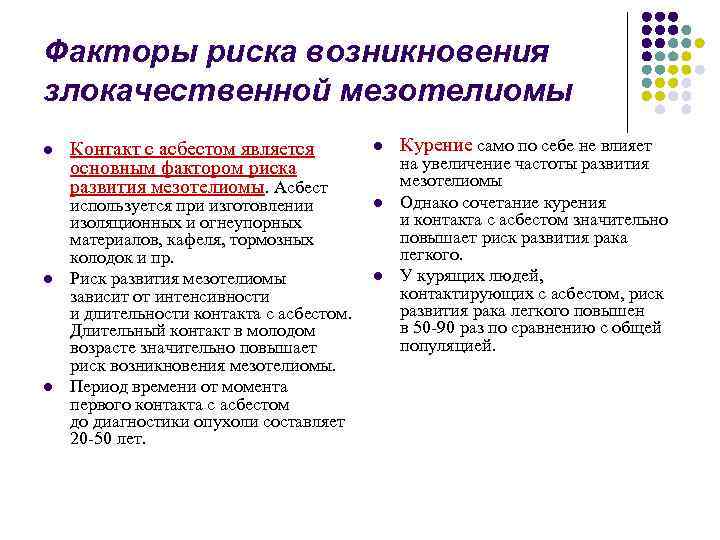 Факторы риска возникновения злокачественной мезотелиомы

- Контакт с асбестом является основным фактором риска развития мезотелиомы. Асбест используется при изготовлении изоляционных и огнеупорных материалов, кафеля, тормозных колодок и пр.
- Риск развития мезотелиомы зависит от интенсивности и длительности контакта с асбестом. Длительный контакт в молодом возрасте значительно повышает риск возникновения мезотелиомы.
- Период времени от момента первого контакта с асбестом до диагностики опухоли составляет 20-50 лет.

- Курение само по себе не влияет на увеличение частоты развития мезотелиомы
- Однако сочетание курения и контакта с асбестом значительно повышает риск развития рака легкого.
- У курящих людей, контактирующих с асбестом, риск развития рака легкого повышен в 50-90 раз по сравнению с общей популяцией.